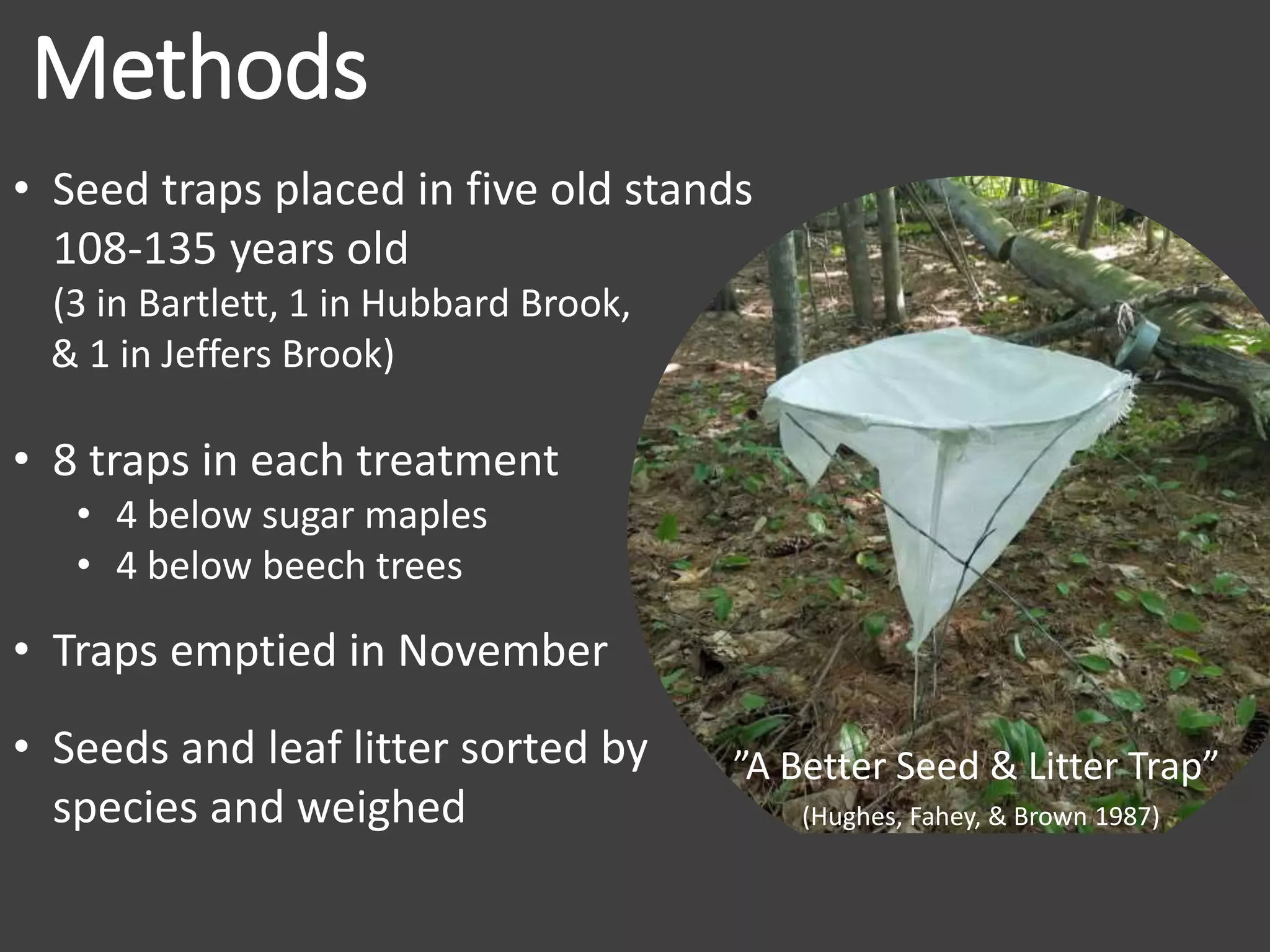 Methods

• Seed traps placed in five old stands 108-135 years old
(3 in Bartlett, 1 in Hubbard Brook, & 1 in Jeffers Brook)

• 8 traps in each treatment
• 4 below sugar maples
• 4 below beech trees

• Traps emptied in November

• Seeds and leaf litter sorted by species and weighed

"A Better Seed & Litter Trap"
(Hughes, Fahey, & Brown 1987)